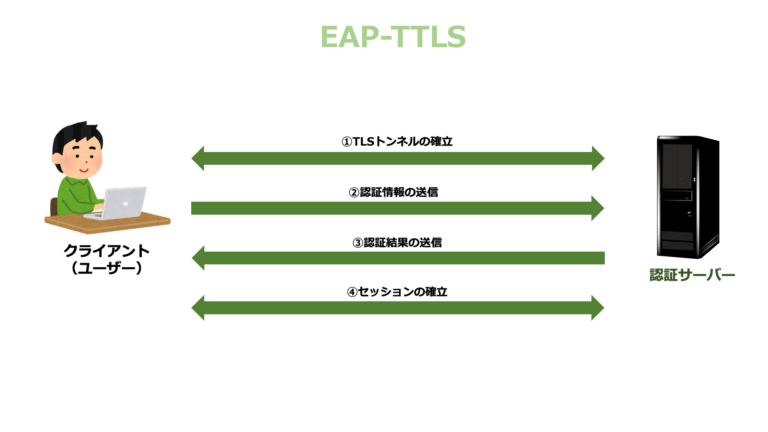 EAP-TTLS

クライアント
（ユーザー）

①TLSトンネルの確立

②認証情報の送信

③認証結果の送信

④セッションの確立

認証サーバー